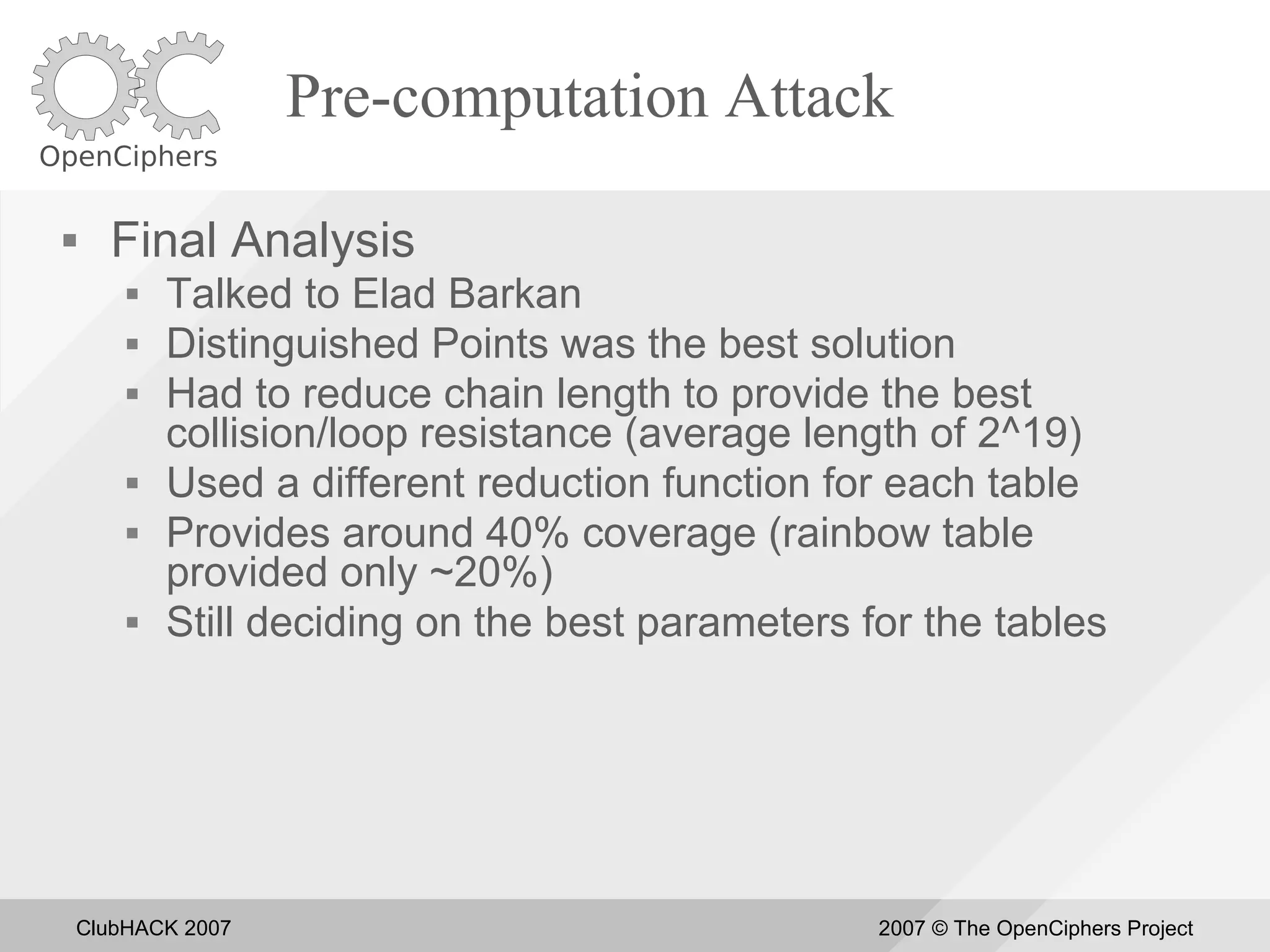 OC
OpenCiphers

Pre-computation Attack

▪ Final Analysis
▪ Talked to Elad Barkan
▪ Distinguished Points was the best solution
▪ Had to reduce chain length to provide the best collision/loop resistance (average length of 2^19)
▪ Used a different reduction function for each table
▪ Provides around 40% coverage (rainbow table provided only ~20%)
▪ Still deciding on the best parameters for the tables

ClubHACK 2007

2007 © The OpenCiphers Project